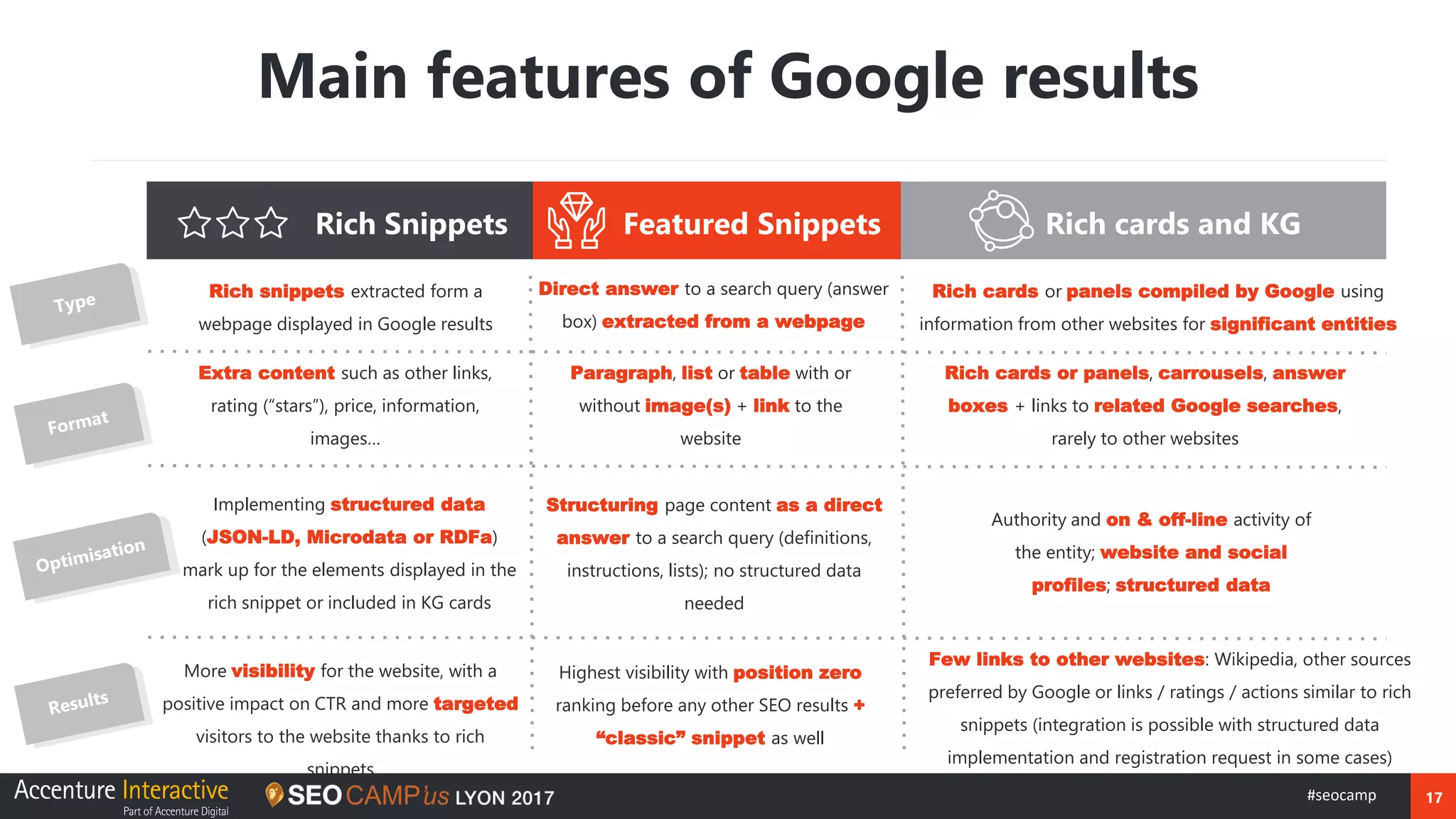 Main features of Google results

| | Rich Snippets | Featured Snippets | Rich cards and KG |
|---|---|---|---|
| Type | Rich snippets extracted form a webpage displayed in Google results | Direct answer to a search query (answer box) extracted from a webpage | Rich cards or panels compiled by Google using information from other websites for significant entities |
| Format | Extra content such as other links, rating ("stars"), price, information, images... | Paragraph, list or table with or without image(s) + link to the website | Rich cards or panels, carrousels, answer boxes + links to related Google searches, rarely to other websites |
| Optimisation | Implementing structured data (JSON-LD, Microdata or RDFa) mark up for the elements displayed in the rich snippet or included in KG cards | Structuring page content as a direct answer to a search query (definitions, instructions, lists); no structured data needed | Authority and on & off-line activity of the entity; website and social profiles; structured data |
| Results | More visibility for the website, with a positive impact on CTR and more targeted visitors to the website thanks to rich snippets | Highest visibility with position zero ranking before any other SEO results + "classic" snippet as well | Few links to other websites: Wikipedia, other sources preferred by Google or links / ratings / actions similar to rich snippets (integration is possible with structured data implementation and registration request in some cases) |

Accenture Interactive
Part of Accenture Digital
SEO CAMP'us LYON 2017
#seocamp
17